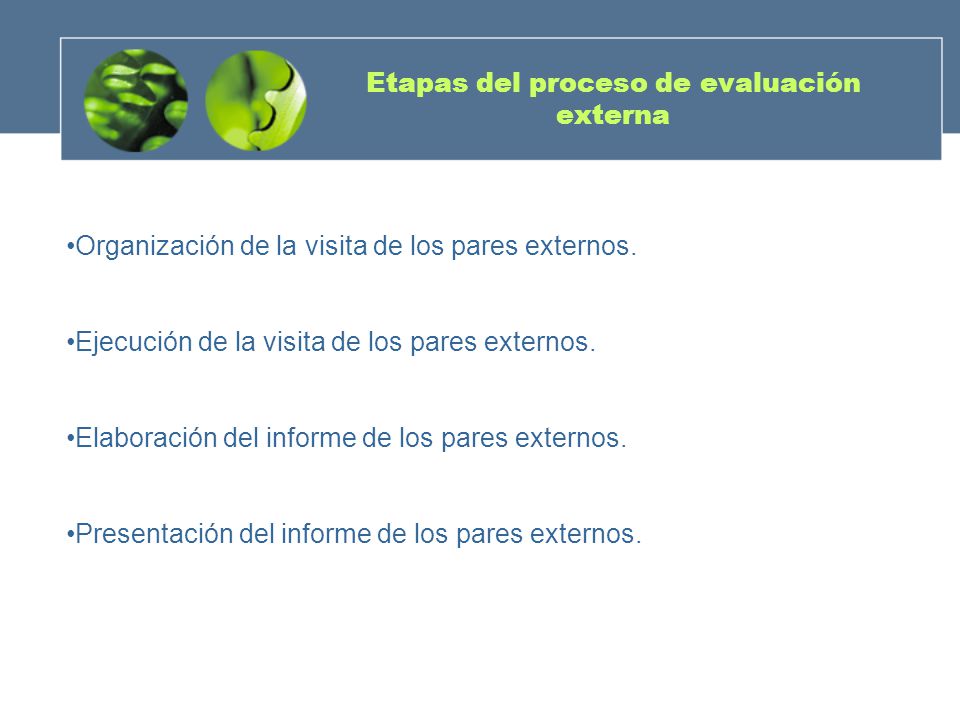 Etapas del proceso de evaluación externa

•Organización de la visita de los pares externos.

•Ejecución de la visita de los pares externos.

•Elaboración del informe de los pares externos.

•Presentación del informe de los pares externos.